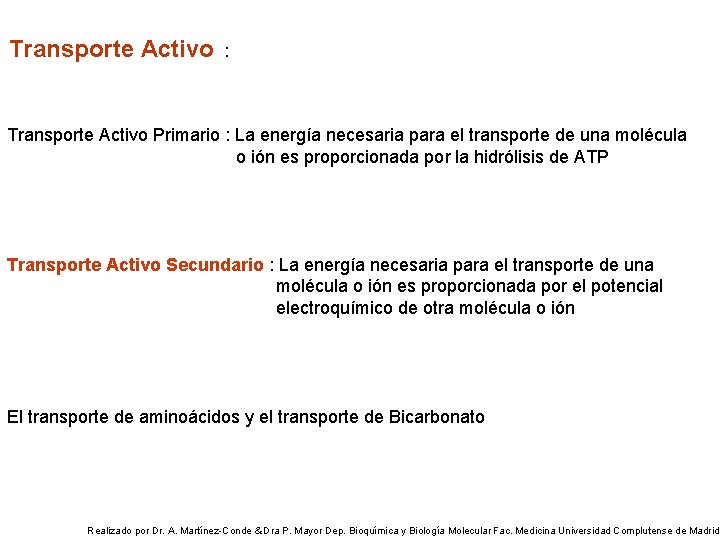 Transporte Activo :

Transporte Activo Primario : La energía necesaria para el transporte de una molécula o ión es proporcionada por la hidrólisis de ATP

Transporte Activo Secundario : La energía necesaria para el transporte de una molécula o ión es proporcionada por el potencial electroquímico de otra molécula o ión

El transporte de aminoácidos y el transporte de Bicarbonato

Realizado por Dr. A. Martínez-Conde &Dra P. Mayor Dep. Bioquímica y Biología Molecular Fac. Medicina Universidad Complutense de Madrid